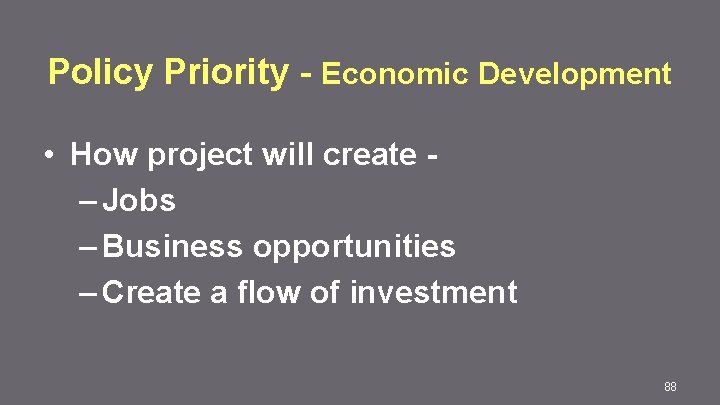 Policy Priority - Economic Development

• How project will create -
– Jobs
– Business opportunities
– Create a flow of investment

88